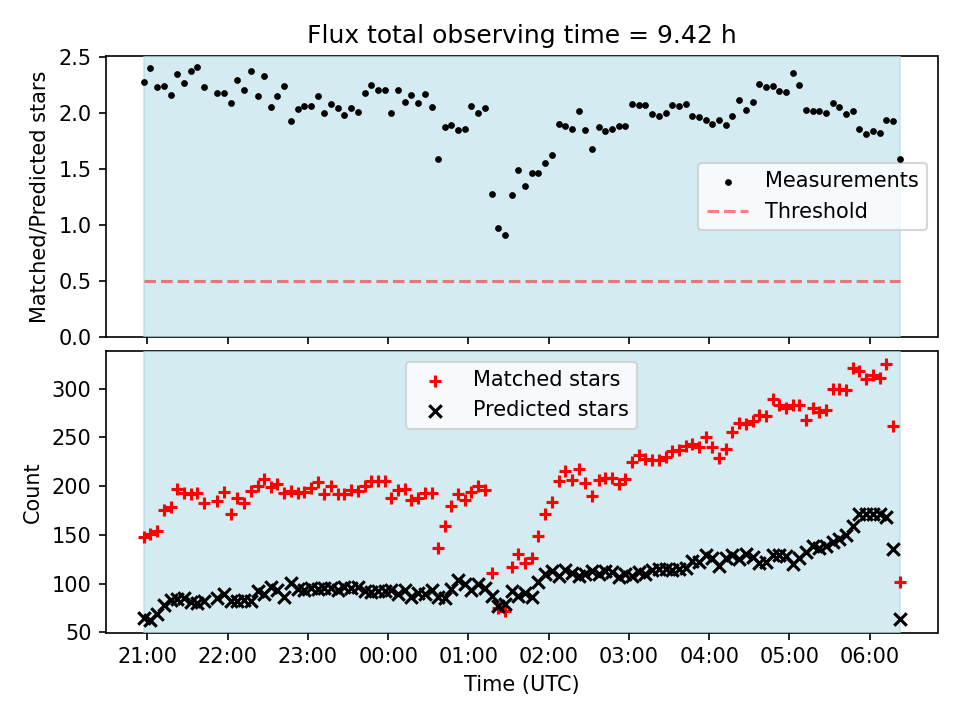 Flux total observing time = 9.42 h

Matched/Predicted stars

2.5
2.0
1.5
1.0
0.5
0.0

Measurements
Threshold

Count

300
250
200
150
100
50

Matched stars
Predicted stars

21:00
22:00
23:00
00:00
01:00
02:00
03:00
04:00
05:00
06:00

Time (UTC)